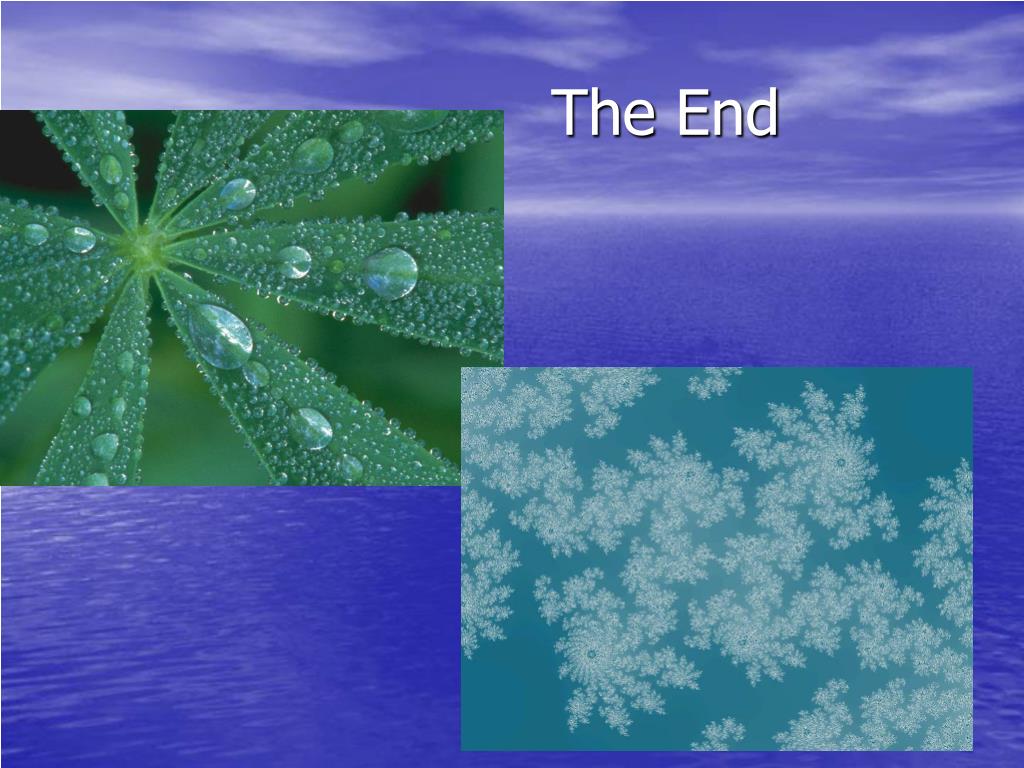 The End